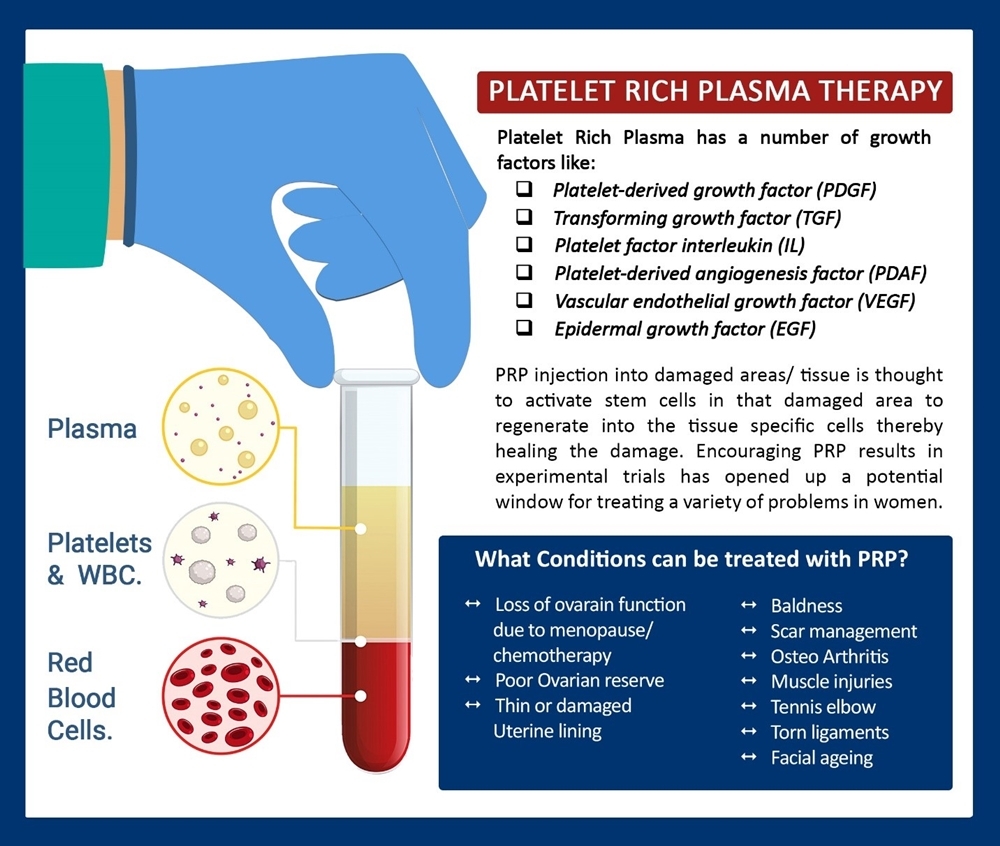 PLATELET RICH PLASMA THERAPY

Platelet Rich Plasma has a number of growth factors like:

❑ Platelet-derived growth factor (PDGF)
❑ Transforming growth factor (TGF)
❑ Platelet factor interleukin (IL)
❑ Platelet-derived angiogenesis factor (PDAF)
❑ Vascular endothelial growth factor (VEGF)
❑ Epidermal growth factor (EGF)

PRP injection into damaged areas/ tissue is thought to activate stem cells in that damaged area to regenerate into the tissue specific cells thereby healing the damage. Encouraging PRP results in experimental trials has opened up a potential window for treating a variety of problems in women.

Plasma

Platelets & WBC.

Red Blood Cells.

What Conditions can be treated with PRP?

↔ Loss of ovarain function due to menopause/ chemotherapy
↔ Poor Ovarian reserve
↔ Thin or damaged Uterine lining

↔ Baldness
↔ Scar management
↔ Osteo Arthritis
↔ Muscle injuries
↔ Tennis elbow
↔ Torn ligaments
↔ Facial ageing